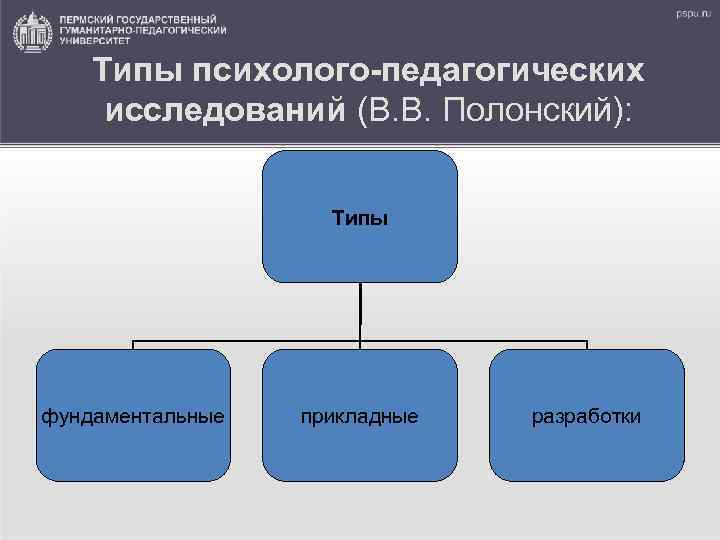 ПЕРМСКИЙ ГОСУДАРСТВЕННЫЙ ГУМАНИТАРНО-ПЕДАГОГИЧЕСКИЙ УНИВЕРСИТЕТ

pspu.ru

Типы психолого-педагогических исследований (В.В. Полонский):

Типы

фундаментальные

прикладные

разработки